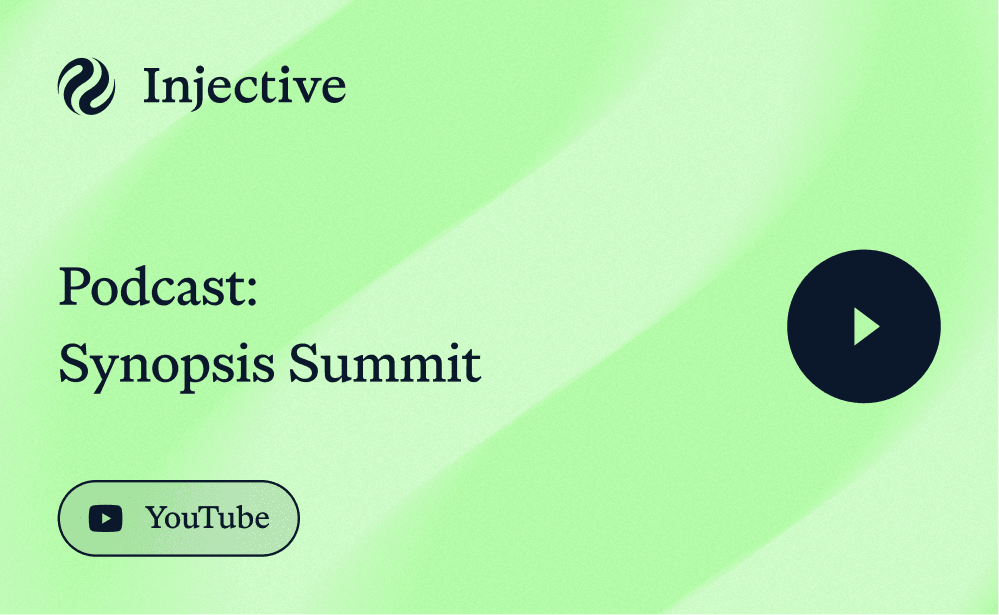 Injective

Podcast:
Synopsis Summit

YouTube